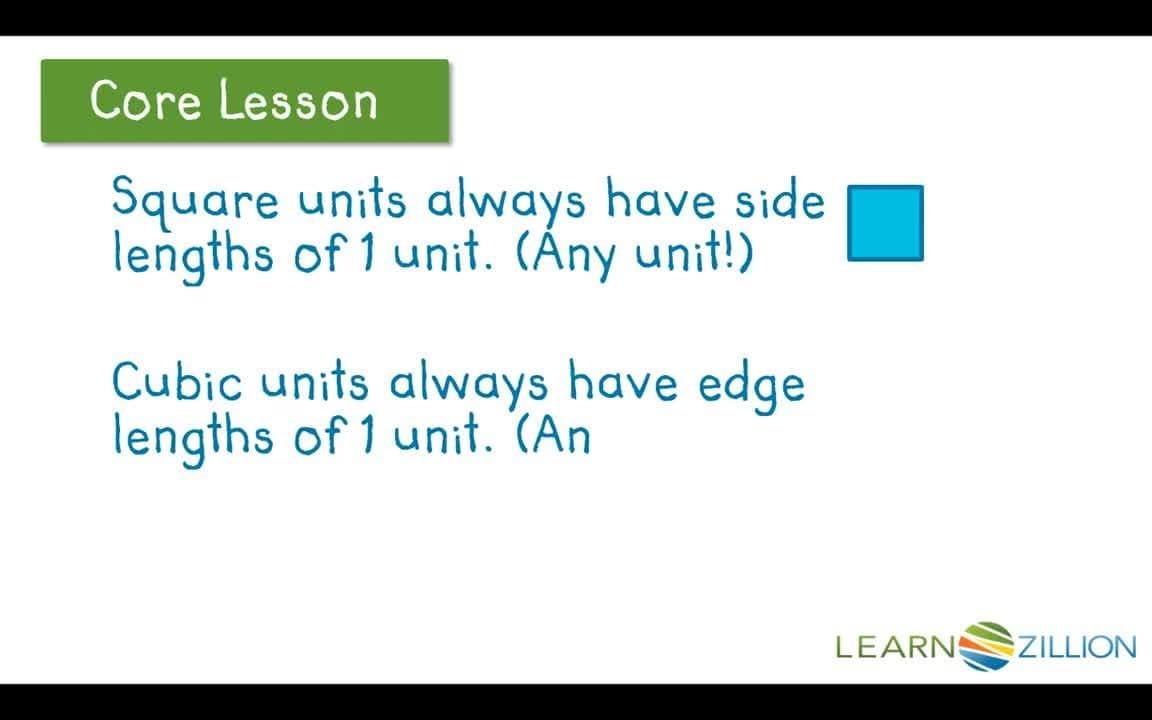 Core Lesson

Square units always have side lengths of 1 unit. (Any unit!)

Cubic units always have edge lengths of 1 unit. (An

LEARNZILLION